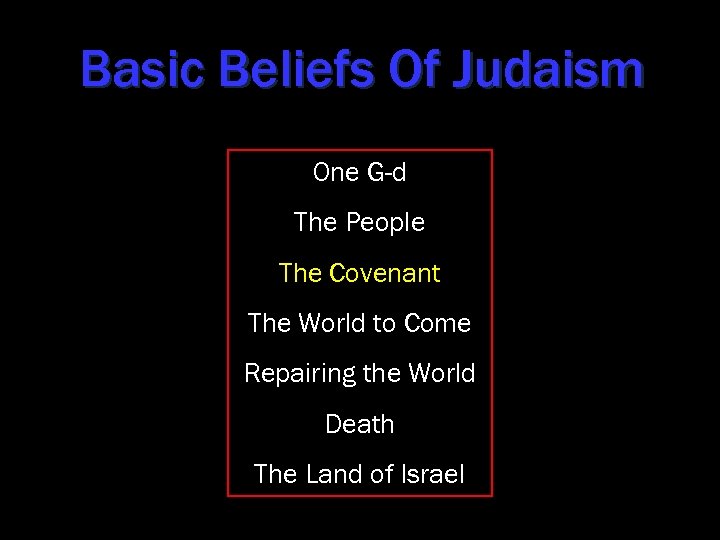 Basic Beliefs Of Judaism

One G-d

The People

The Covenant

The World to Come

Repairing the World

Death

The Land of Israel